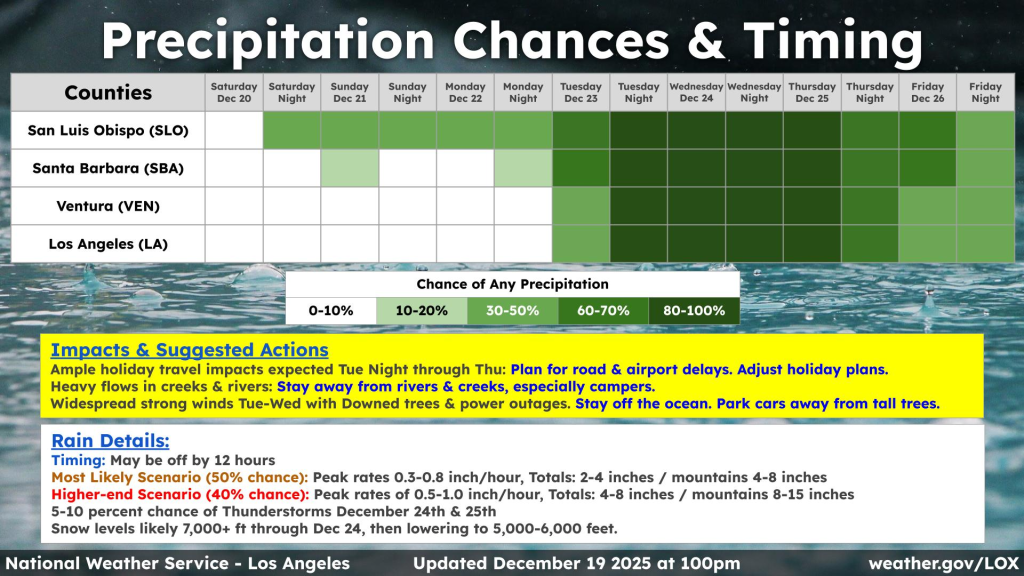 Precipitation Chances & Timing

| Counties | Saturday Dec 20 | Saturday Night | Sunday Dec 21 | Sunday Night | Monday Dec 22 | Monday Night | Tuesday Dec 23 | Tuesday Night | Wednesday Dec 24 | Wednesday Night | Thursday Dec 25 | Thursday Night | Friday Dec 26 | Friday Night |
|---|---|---|---|---|---|---|---|---|---|---|---|---|---|---|
| San Luis Obispo (SLO) | | | | | | | | | | | | | | |
| Santa Barbara (SBA) | | | | | | | | | | | | | | |
| Ventura (VEN) | | | | | | | | | | | | | | |
| Los Angeles (LA) | | | | | | | | | | | | | | |

Chance of Any Precipitation

| 0-10% | 10-20% | 30-50% | 60-70% | 80-100% |
|---|---|---|---|---|

Impacts & Suggested Actions
Ample holiday travel impacts expected Tue Night through Thu: Plan for road & airport delays. Adjust holiday plans.
Heavy flows in creeks & rivers: Stay away from rivers & creeks, especially campers.
Widespread strong winds Tue-Wed with Downed trees & power outages. Stay off the ocean. Park cars away from tall trees.

Rain Details:
Timing: May be off by 12 hours
Most Likely Scenario (50% chance): Peak rates 0.3-0.8 inch/hour, Totals: 2-4 inches / mountains 4-8 inches
Higher-end Scenario (40% chance): Peak rates of 0.5-1.0 inch/hour, Totals: 4-8 inches / mountains 8-15 inches
5-10 percent chance of Thunderstorms December 24th & 25th
Snow levels likely 7,000+ ft through Dec 24, then lowering to 5,000-6,000 feet.

National Weather Service - Los Angeles     Updated December 19 2025 at 100pm     weather.gov/LOX